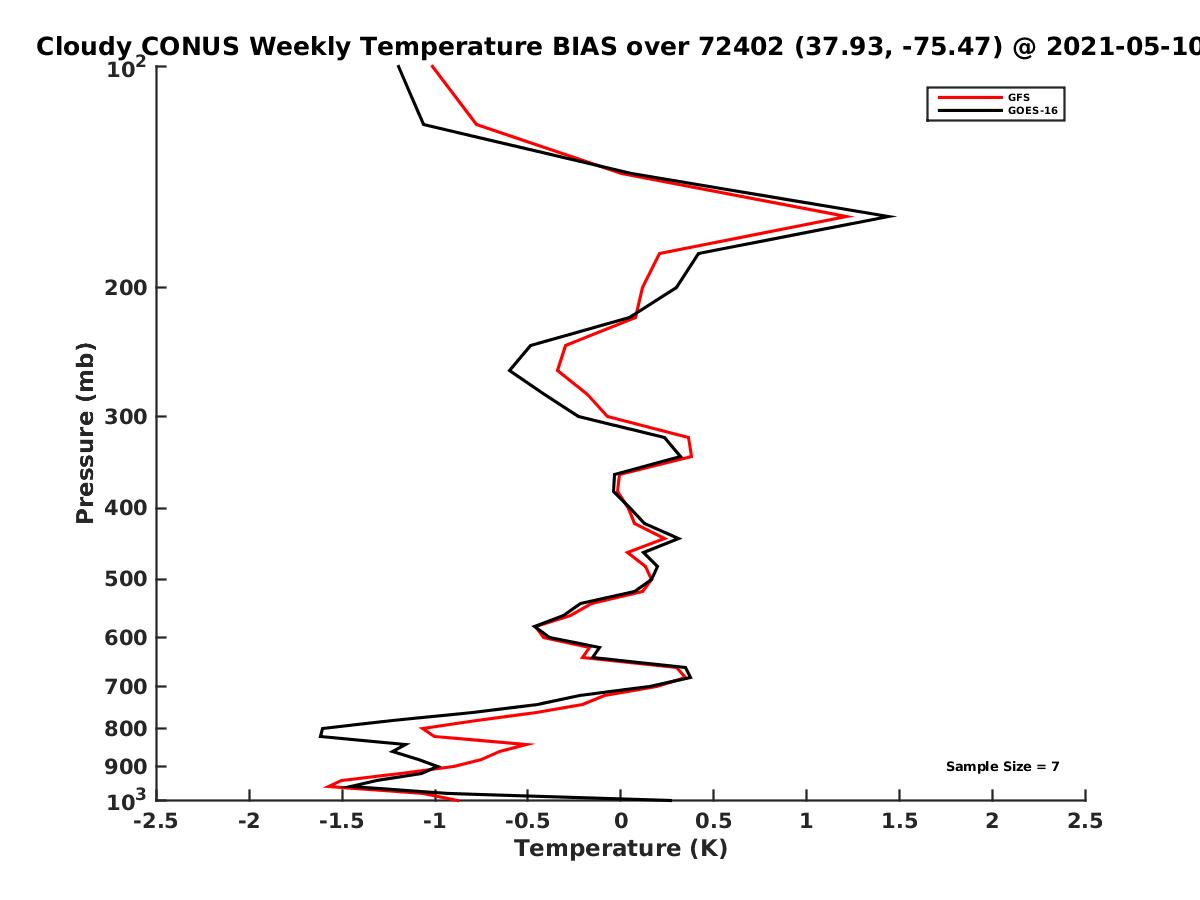 Cloudy CONUS Weekly Temperature BIAS over 72402 (37.93, -75.47) @ 2021-05-10

GFS
GOES-16

Pressure (mb)

$10^2$
200
300
400
500
600
700
800
900
$10^3$

Sample Size = 7

-2.5
-2
-1.5
-1
-0.5
0
0.5
1
1.5
2
2.5

Temperature (K)